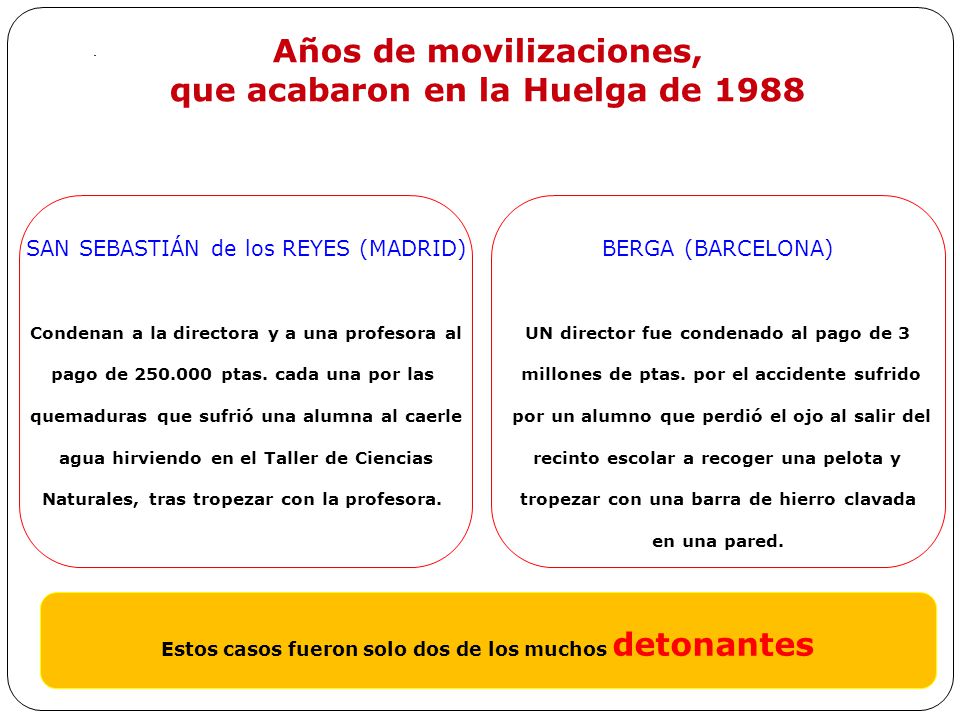 Años de movilizaciones, que acabaron en la Huelga de 1988

SAN SEBASTIÁN de los REYES (MADRID)

Condenan a la directora y a una profesora al pago de 250.000 ptas. cada una por las quemaduras que sufrió una alumna al caerle agua hirviendo en el Taller de Ciencias Naturales, tras tropezar con la profesora.

BERGA (BARCELONA)

UN director fue condenado al pago de 3 millones de ptas. por el accidente sufrido por un alumno que perdió el ojo al salir del recinto escolar a recoger una pelota y tropezar con una barra de hierro clavada en una pared.

Estos casos fueron solo dos de los muchos detonantes